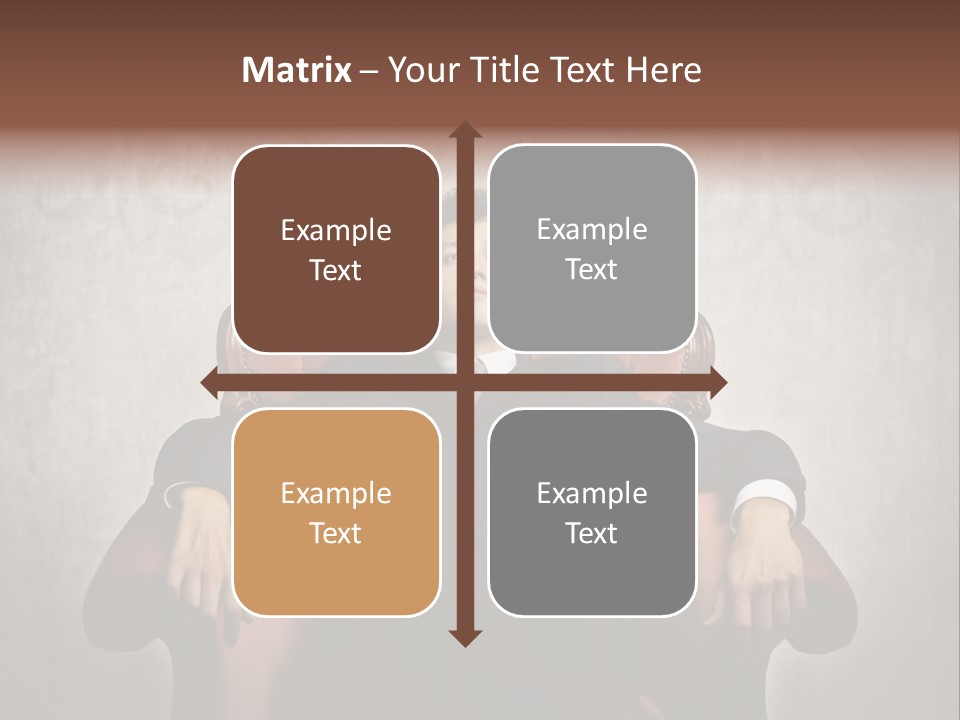 Matrix – Your Title Text Here

Example Text

Example Text

Example Text

Example Text